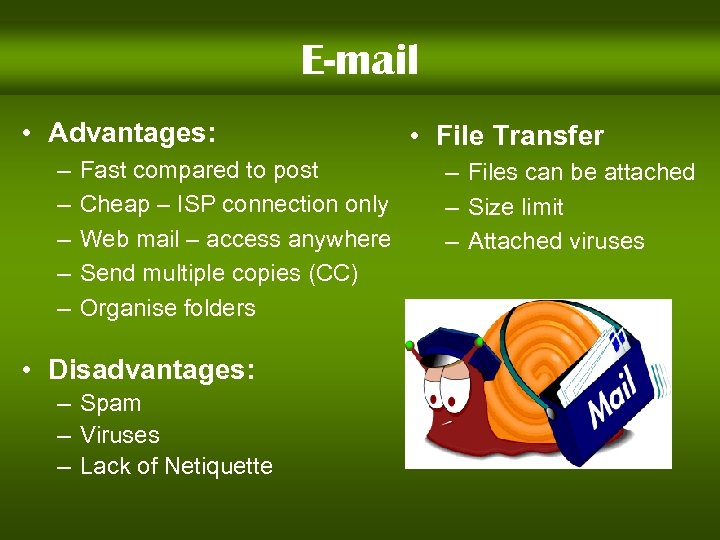 E-mail

• Advantages:
– Fast compared to post
– Cheap – ISP connection only
– Web mail – access anywhere
– Send multiple copies (CC)
– Organise folders

• Disadvantages:
– Spam
– Viruses
– Lack of Netiquette

• File Transfer
– Files can be attached
– Size limit
– Attached viruses

Mail